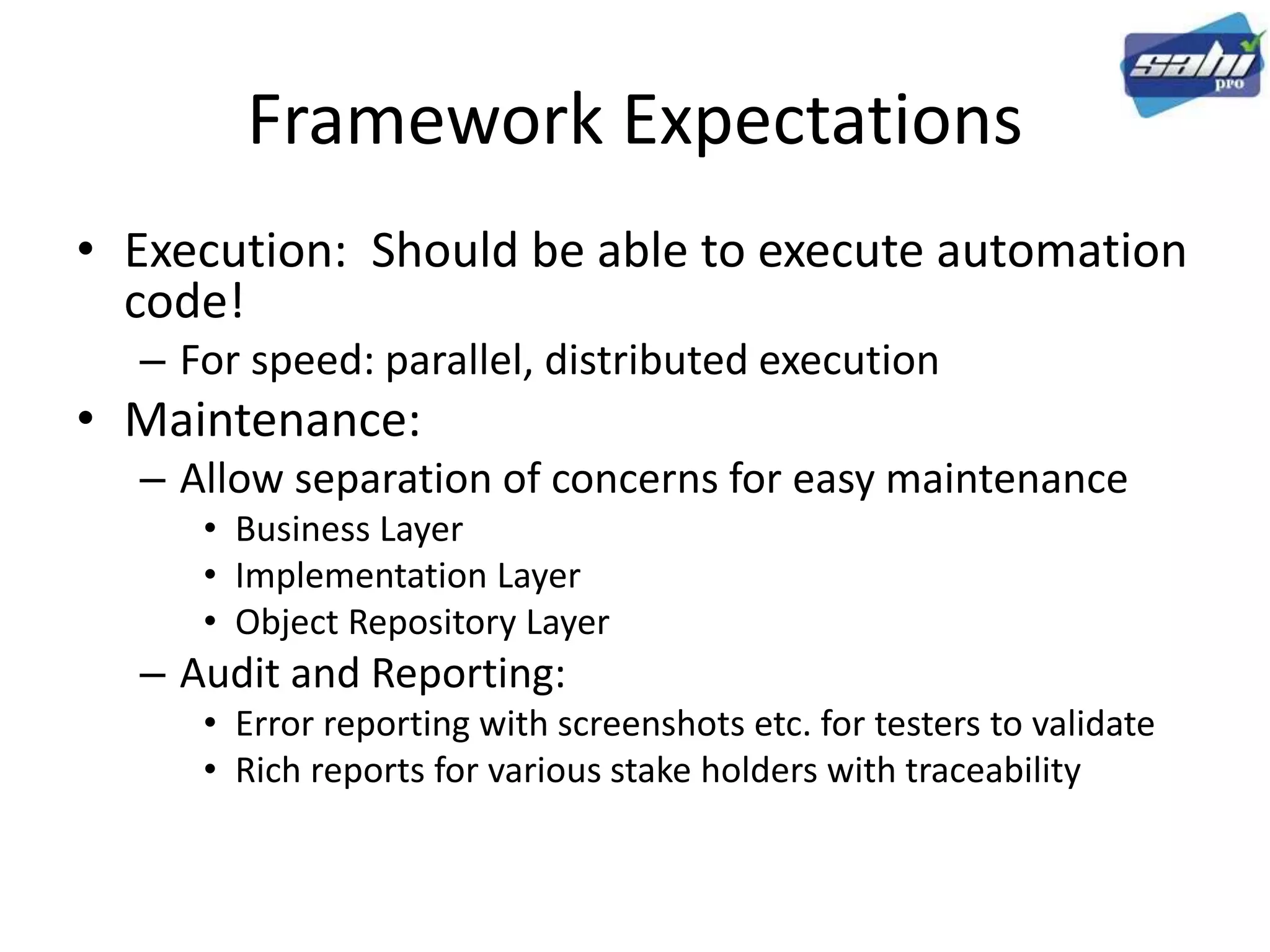 sahi pro

Framework Expectations

• Execution: Should be able to execute automation code!
– For speed: parallel, distributed execution
• Maintenance:
– Allow separation of concerns for easy maintenance
• Business Layer
• Implementation Layer
• Object Repository Layer
– Audit and Reporting:
• Error reporting with screenshots etc. for testers to validate
• Rich reports for various stake holders with traceability